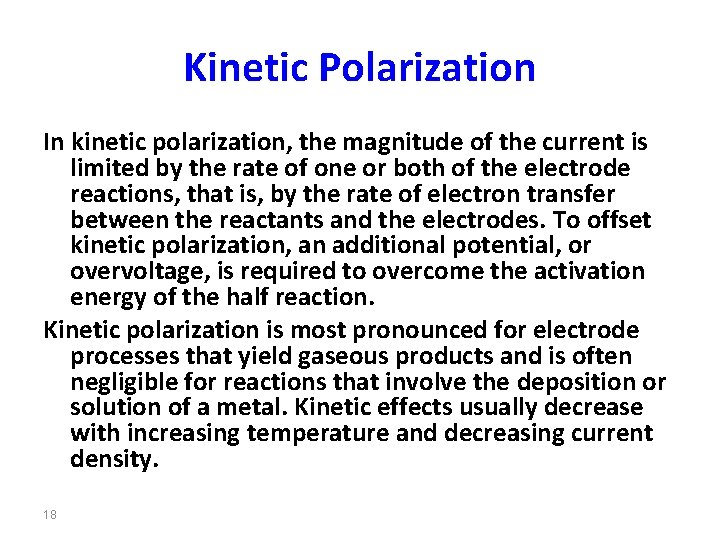 Kinetic Polarization

In kinetic polarization, the magnitude of the current is limited by the rate of one or both of the electrode reactions, that is, by the rate of electron transfer between the reactants and the electrodes. To offset kinetic polarization, an additional potential, or overvoltage, is required to overcome the activation energy of the half reaction.

Kinetic polarization is most pronounced for electrode processes that yield gaseous products and is often negligible for reactions that involve the deposition or solution of a metal. Kinetic effects usually decrease with increasing temperature and decreasing current density.

18